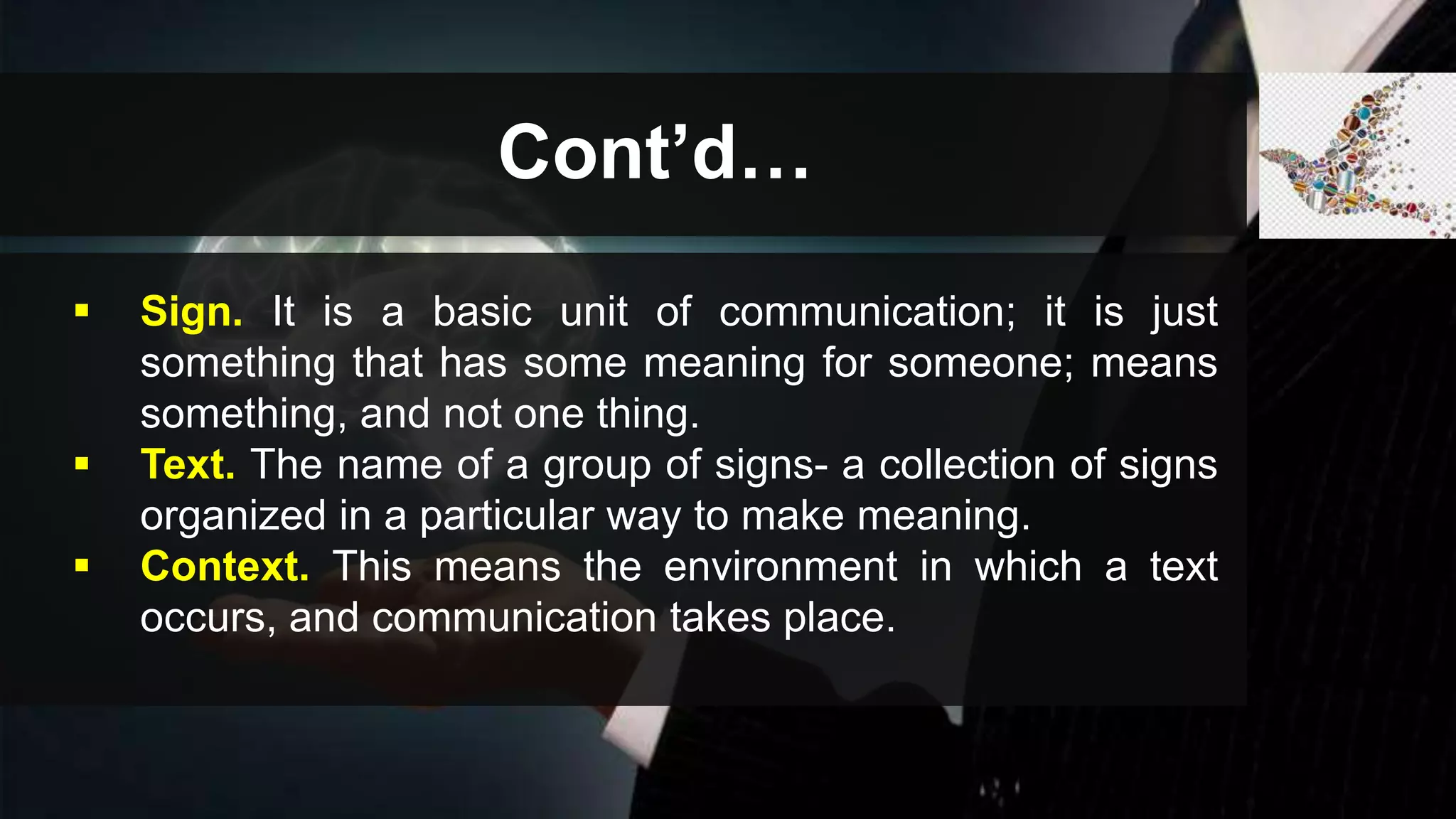 Cont’d…

▪ Sign. It is a basic unit of communication; it is just something that has some meaning for someone; means something, and not one thing.

▪ Text. The name of a group of signs- a collection of signs organized in a particular way to make meaning.

▪ Context. This means the environment in which a text occurs, and communication takes place.